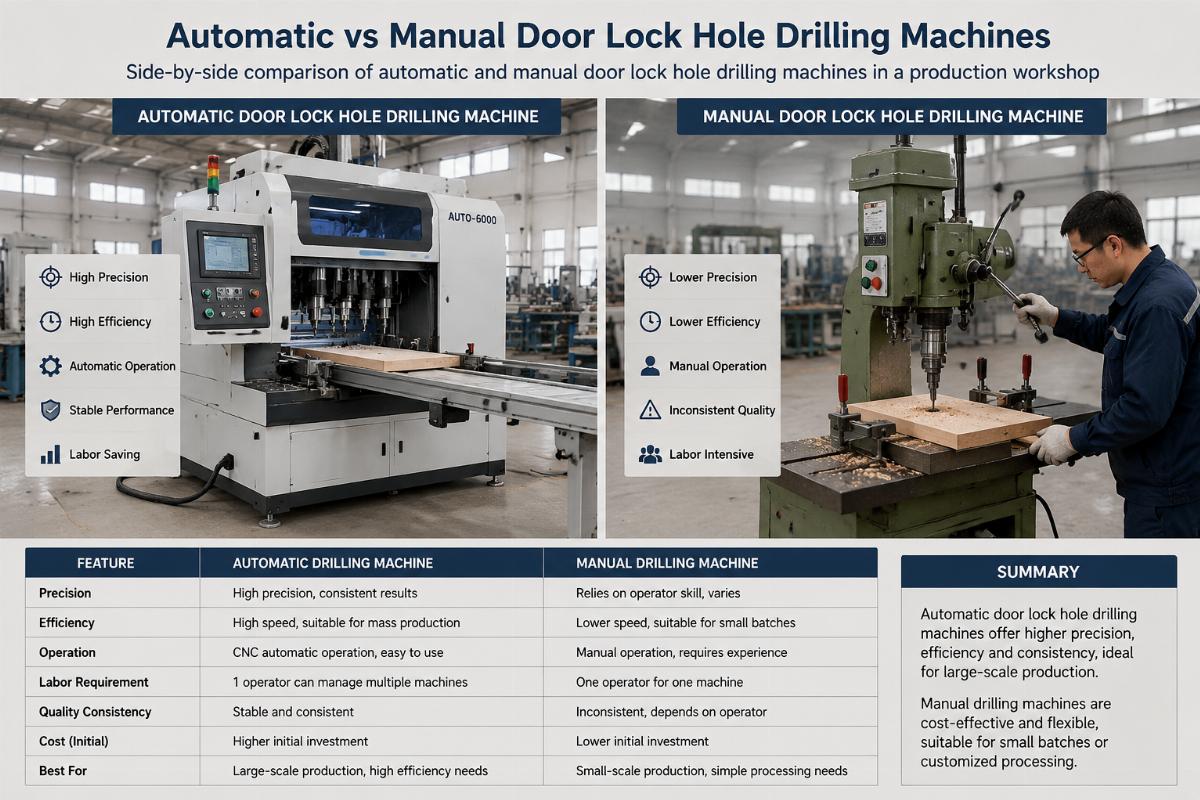 Automatic vs Manual Door Lock Hole Drilling Machines

Side-by-side comparison of automatic and manual door lock hole drilling machines in a production workshop

AUTOMATIC DOOR LOCK HOLE DRILLING MACHINE

AUTO-6000

High Precision
High Efficiency
Automatic Operation
Stable Performance
Labor Saving

MANUAL DOOR LOCK HOLE DRILLING MACHINE

Lower Precision
Lower Efficiency
Manual Operation
Inconsistent Quality
Labor Intensive

| FEATURE | AUTOMATIC DRILLING MACHINE | MANUAL DRILLING MACHINE |
|---|---|---|
| Precision | High precision, consistent results | Relies on operator skill, varies |
| Efficiency | High speed, suitable for mass production | Lower speed, suitable for small batches |
| Operation | CNC automatic operation, easy to use | Manual operation, requires experience |
| Labor Requirement | 1 operator can manage multiple machines | One operator for one machine |
| Quality Consistency | Stable and consistent | Inconsistent, depends on operator |
| Cost (Initial) | Higher initial investment | Lower initial investment |
| Best For | Large-scale production, high efficiency needs | Small-scale production, simple processing needs |

SUMMARY

Automatic door lock hole drilling machines offer higher precision, efficiency and consistency, ideal for large-scale production.

Manual drilling machines are cost-effective and flexible, suitable for small batches or customized processing.